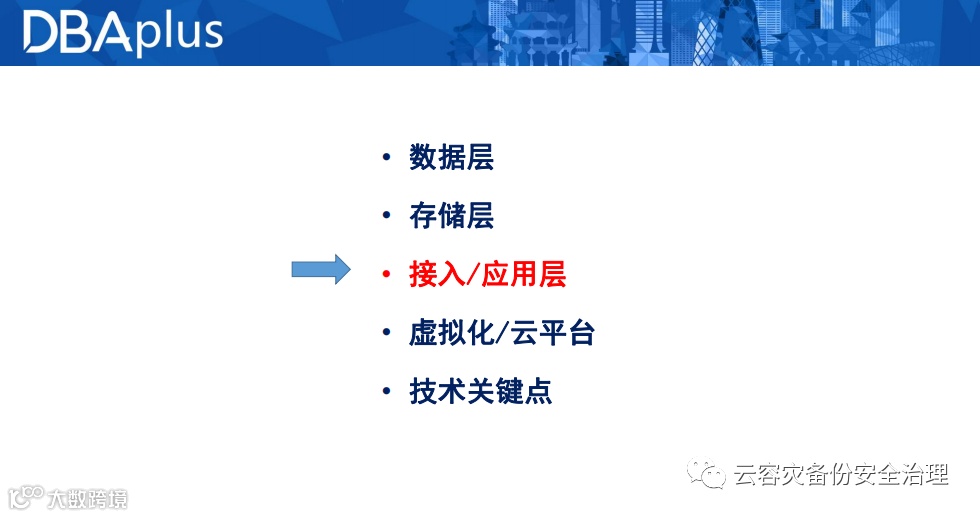 DBAplus

• 数据层
• 存储层
• 接入/应用层
• 虚拟化/云平台
• 技术关键点

云容灾备份安全治理

大数跨境